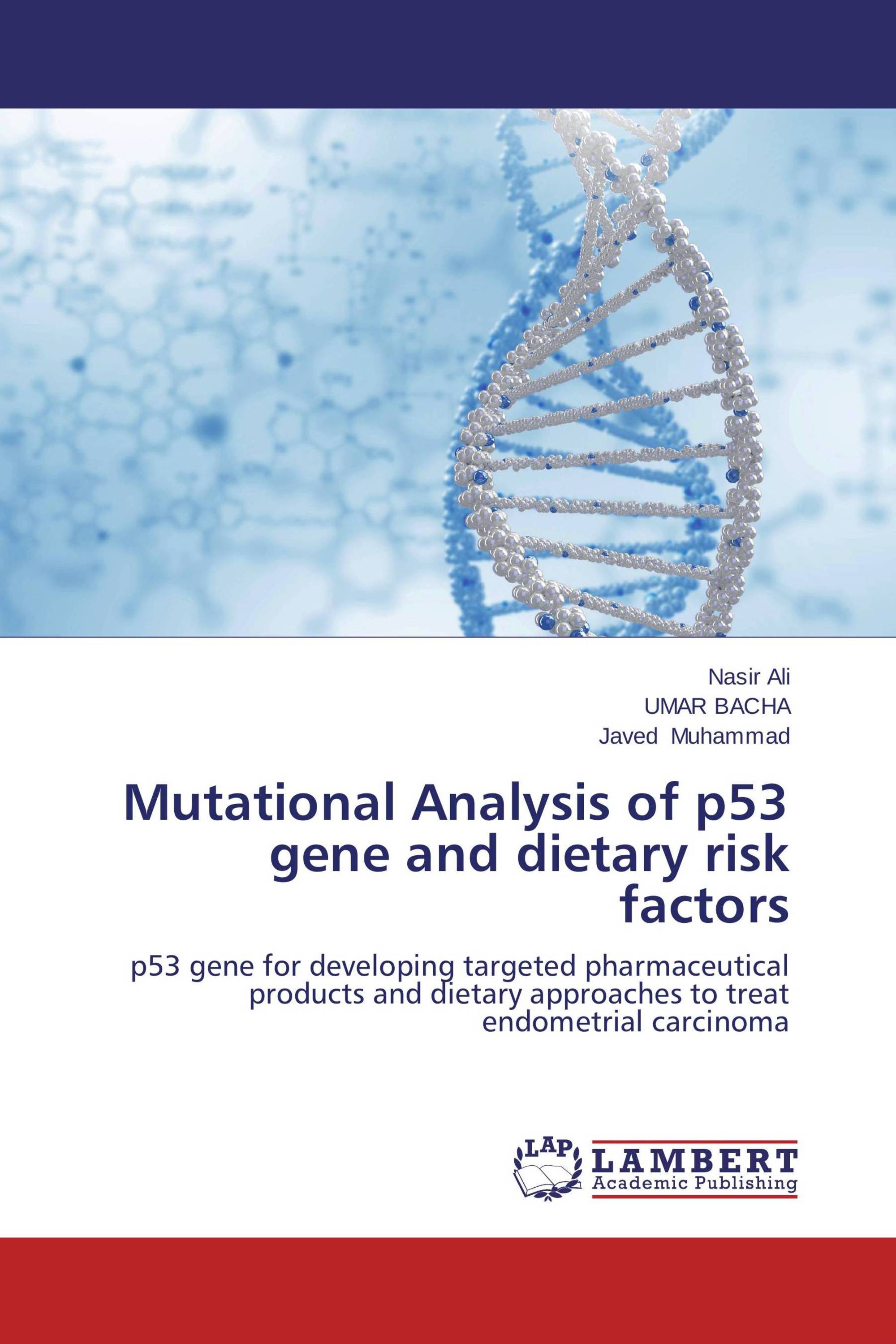 Nasir Ali
UMAR BACHA
Javed Muhammad

Mutational Analysis of p53 gene and dietary risk factors

p53 gene for developing targeted pharmaceutical products and dietary approaches to treat endometrial carcinoma

LAP
LAMBERT
Academic Publishing